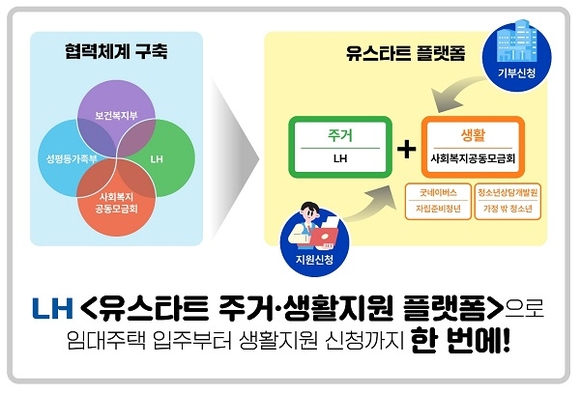 협력체계 구축

보건복지부

성평등가족부

LH

사회복지 공동모금회

유스타트 플랫폼

기부신청

주거

LH

+

생활

사회복지공동모금회

굿네이버스

자립준비청년

청소년상담개발원

가정 밖 청소년

지원신청

LH <유스타트 주거·생활지원 플랫폼>으로

임대주택 입주부터 생활지원 신청까지 한 번에!